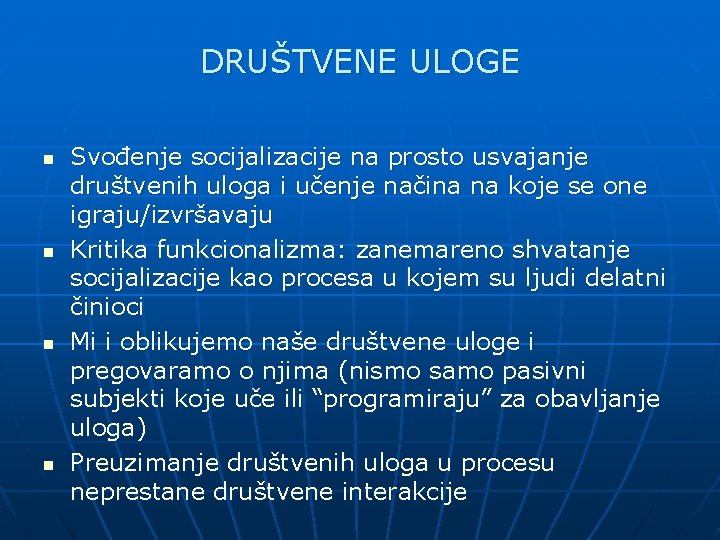 DRUŠTVENE ULOGE

- Svođenje socijalizacije na prosto usvajanje društvenih uloga i učenje načina na koje se one igraju/izvršavaju
- Kritika funkcionalizma: zanemareno shvatanje socijalizacije kao procesa u kojem su ljudi delatni činioci
- Mi i oblikujemo naše društvene uloge i pregovaramo o njima (nismo samo pasivni subjekti koje uče ili “programiraju” za obavljanje uloga)
- Preuzimanje društvenih uloga u procesu neprestane društvene interakcije